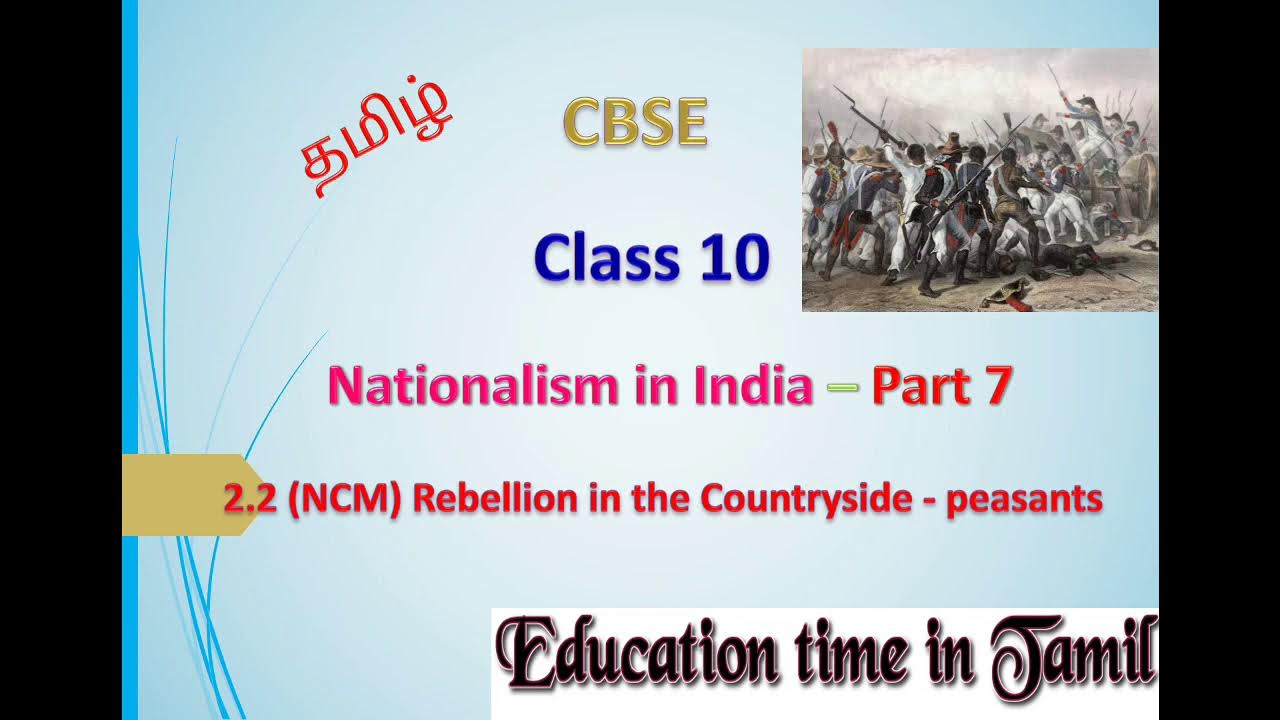 தமிழ்

CBSE

Class 10

Nationalism in India – Part 7

2.2 (NCM) Rebellion in the Countryside - peasants

Education time in Tamil